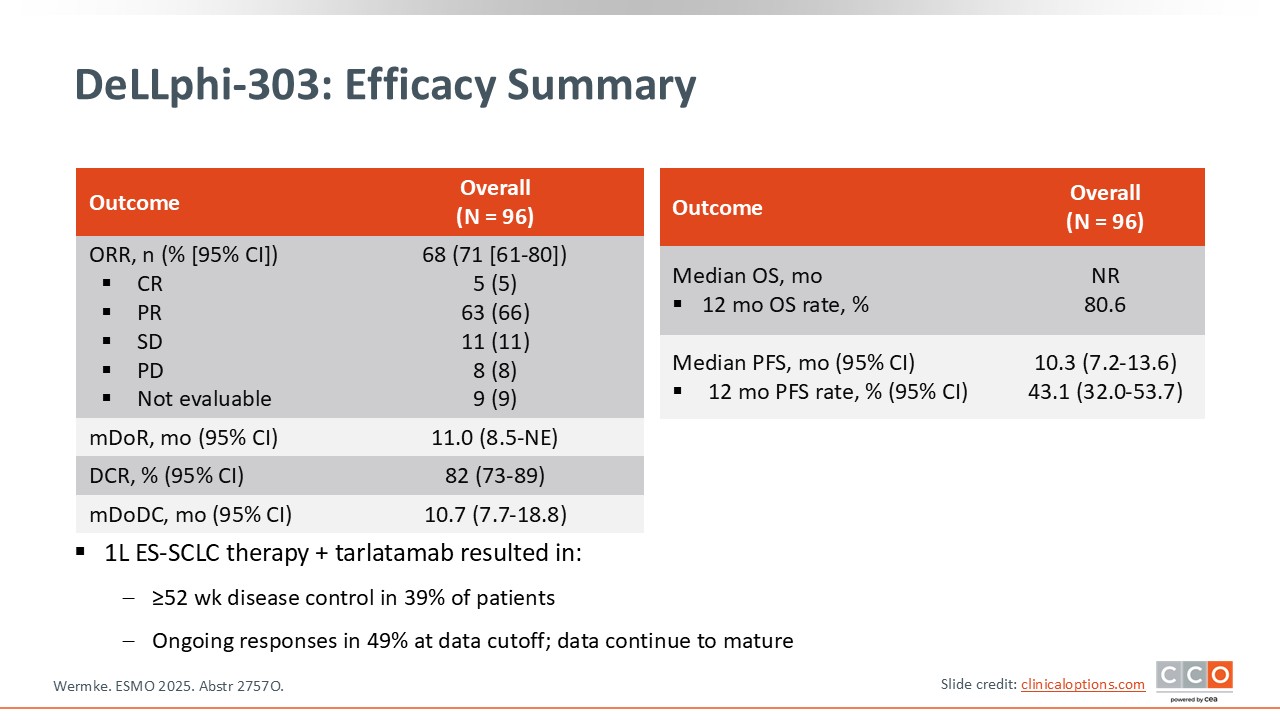 DeLLphi-303: Efficacy Summary

| Outcome | Overall (N = 96) |
|---|---|
| ORR, n (% [95% CI]) | 68 (71 [61-80]) |
| ▪ CR | 5 (5) |
| ▪ PR | 63 (66) |
| ▪ SD | 11 (11) |
| ▪ PD | 8 (8) |
| ▪ Not evaluable | 9 (9) |
| mDoR, mo (95% CI) | 11.0 (8.5-NE) |
| DCR, % (95% CI) | 82 (73-89) |
| mDoDC, mo (95% CI) | 10.7 (7.7-18.8) |

| Outcome | Overall (N = 96) |
|---|---|
| Median OS, mo | NR |
| ▪ 12 mo OS rate, % | 80.6 |
| Median PFS, mo (95% CI) | 10.3 (7.2-13.6) |
| ▪ 12 mo PFS rate, % (95% CI) | 43.1 (32.0-53.7) |

▪ 1L ES-SCLC therapy + tarlatamab resulted in:
– ≥52 wk disease control in 39% of patients
– Ongoing responses in 49% at data cutoff; data continue to mature

Wermke. ESMO 2025. Abstr 2757O.

Slide credit: clinicaloptions.com

CCO powered by cea